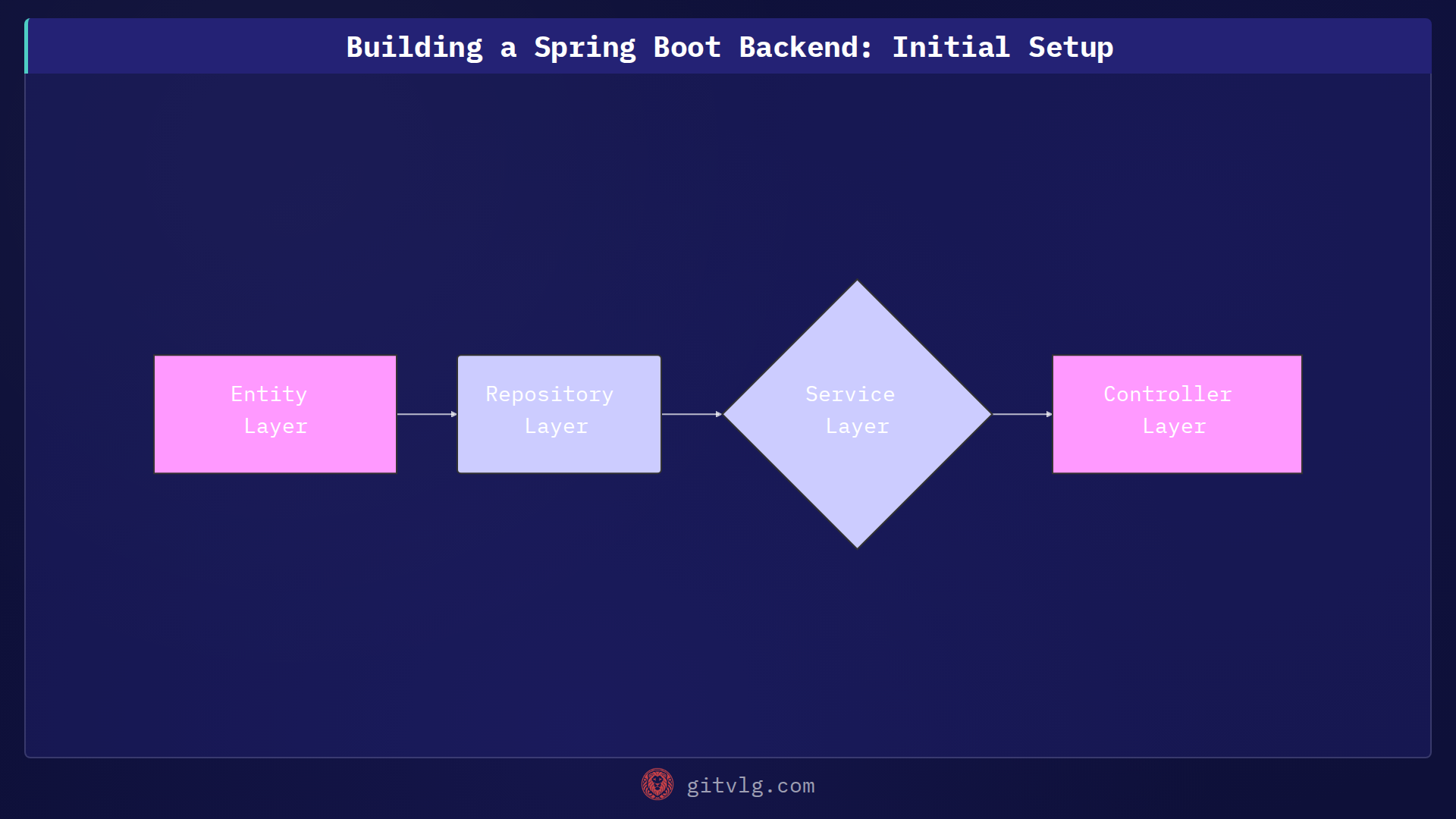 Building a Spring Boot Backend: Initial Setup

Entity Layer

Repository Layer

Service Layer

Controller Layer

gitvlg.com